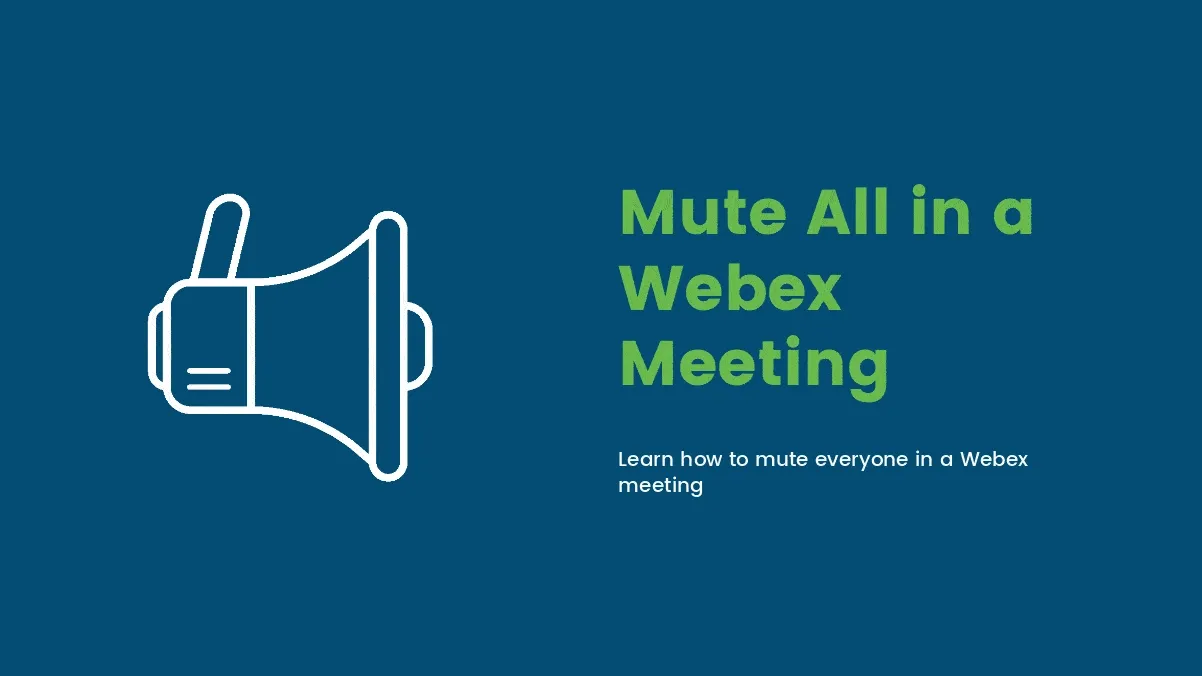 Mute All in a Webex Meeting

Learn how to mute everyone in a Webex meeting